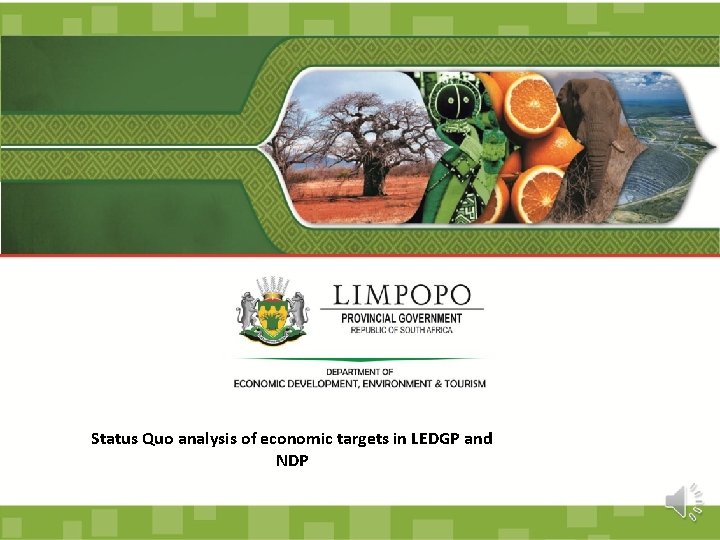 LIMPOPO
PROVINCIAL GOVERNMENT
REPUBLIC OF SOUTH AFRICA

DEPARTMENT OF
ECONOMIC DEVELOPMENT, ENVIRONMENT & TOURISM

Status Quo analysis of economic targets in LEDGP and NDP